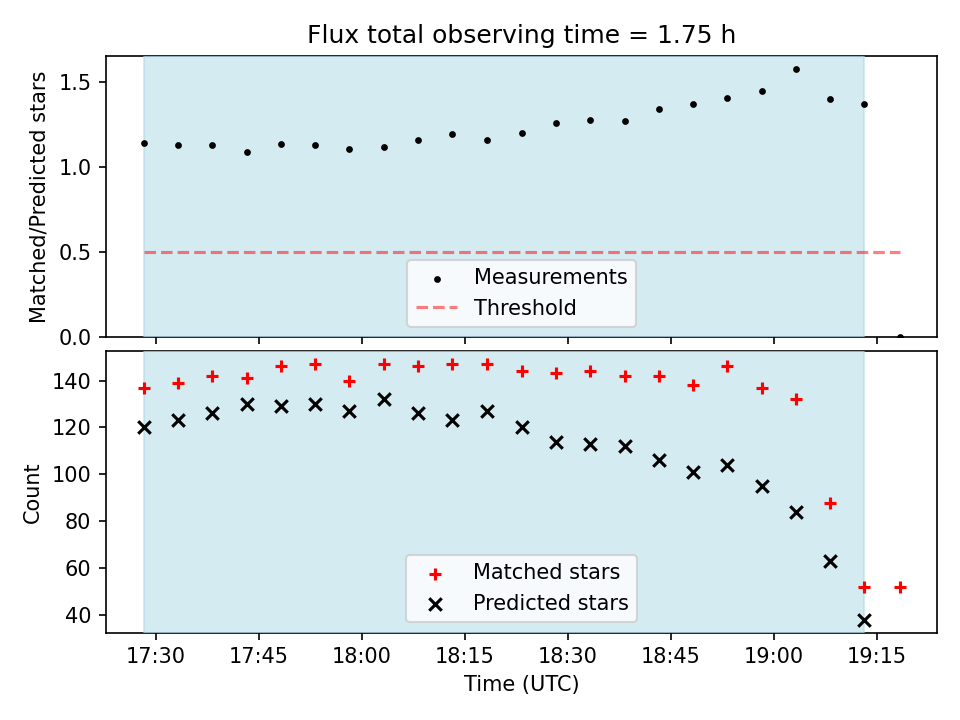 Flux total observing time = 1.75 h

Matched/Predicted stars

1.5
1.0
0.5
0.0

Measurements
Threshold

Count

140
120
100
80
60
40

Matched stars
Predicted stars

17:30 17:45 18:00 18:15 18:30 18:45 19:00 19:15

Time (UTC)